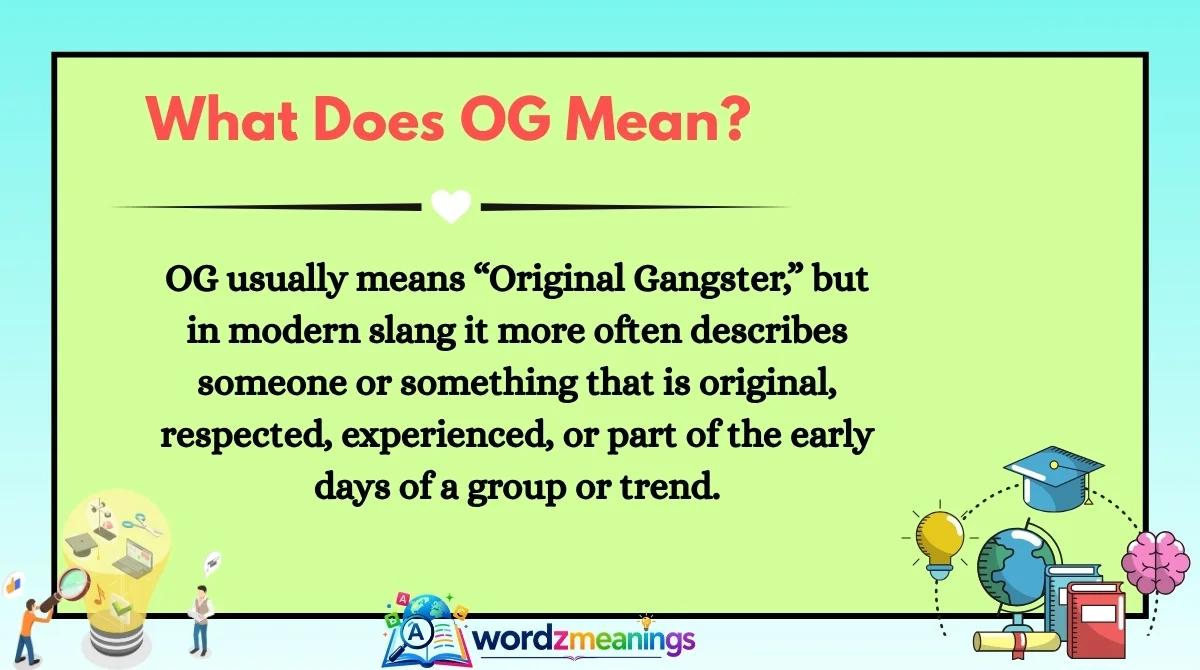 What Does OG Mean?

OG usually means “Original Gangster,” but in modern slang it more often describes someone or something that is original, respected, experienced, or part of the early days of a group or trend.

wordzmeanings